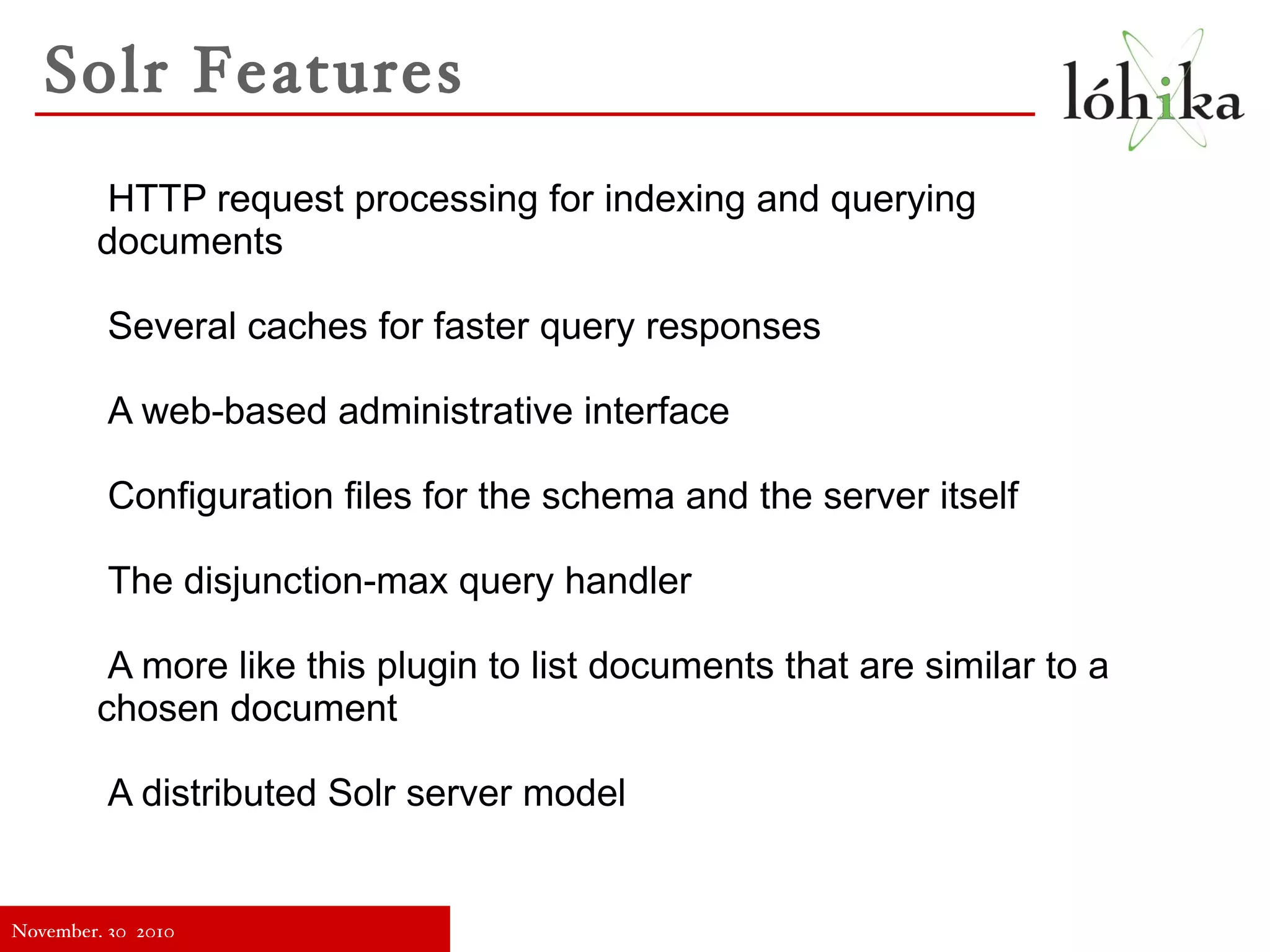 Solr Features

lóhika

HTTP request processing for indexing and querying documents

Several caches for faster query responses

A web-based administrative interface

Configuration files for the schema and the server itself

The disjunction-max query handler

A more like this plugin to list documents that are similar to a chosen document

A distributed Solr server model

November. 30 2010